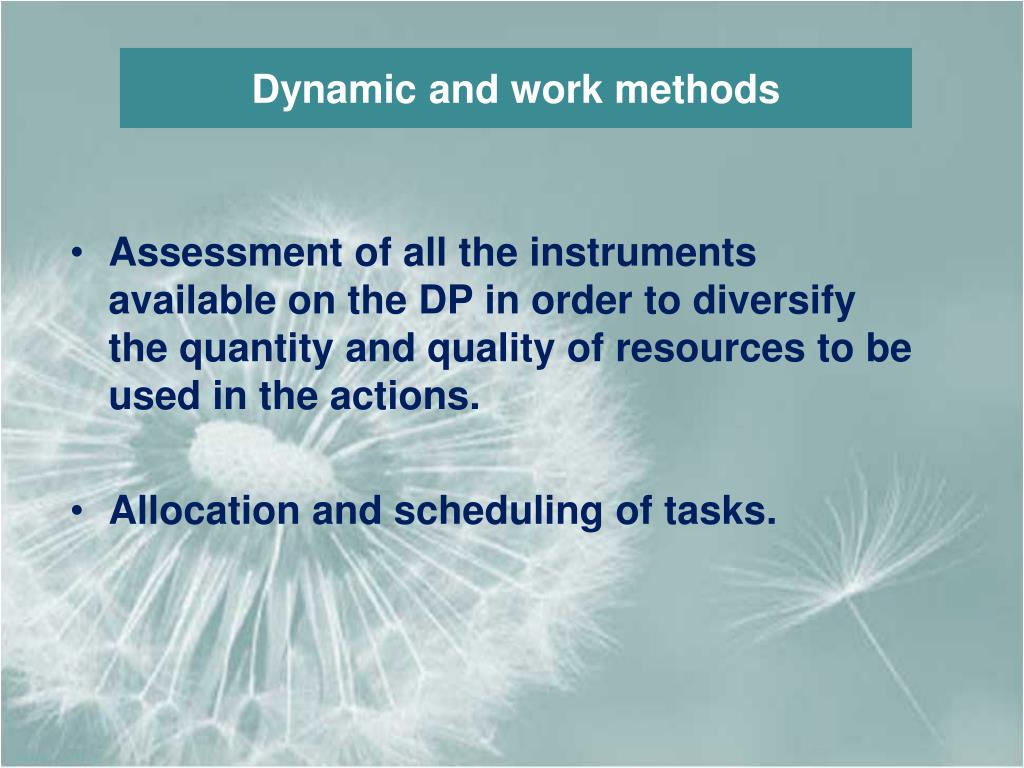 Dynamic and work methods

• Assessment of all the instruments available on the DP in order to diversify the quantity and quality of resources to be used in the actions.

• Allocation and scheduling of tasks.